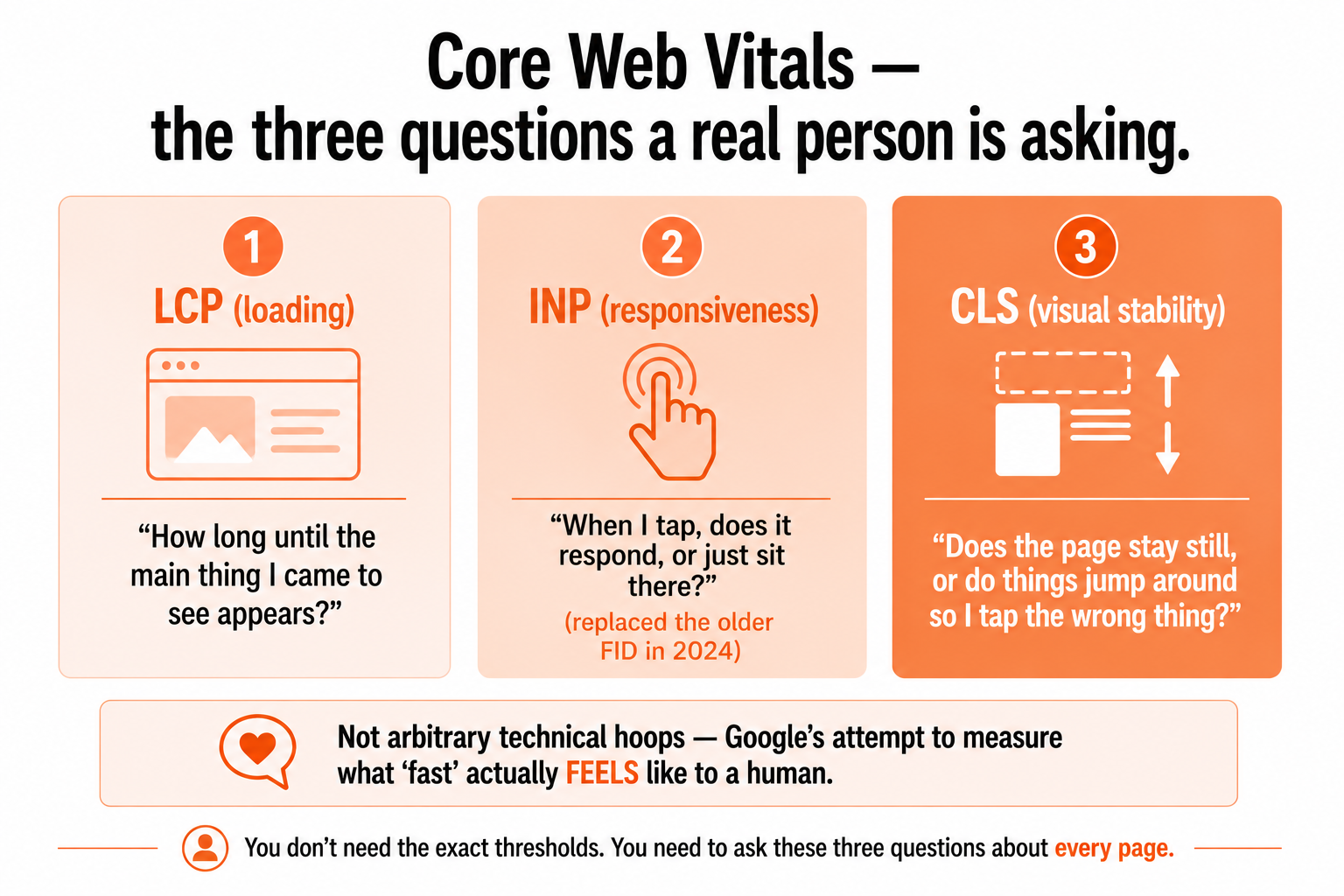 Core Web Vitals —
the three questions a real person is asking.

1
LCP (loading)

“How long until the main thing I came to see appears?”

2
INP (responsiveness)

“When I tap, does it respond, or just sit there?”
(replaced the older FID in 2024)

3
CLS (visual stability)

“Does the page stay still, or do things jump around so I tap the wrong thing?”

Not arbitrary technical hoops — Google’s attempt to measure what ‘fast’ actually FEELS like to a human.

You don’t need the exact thresholds. You need to ask these three questions about every page.